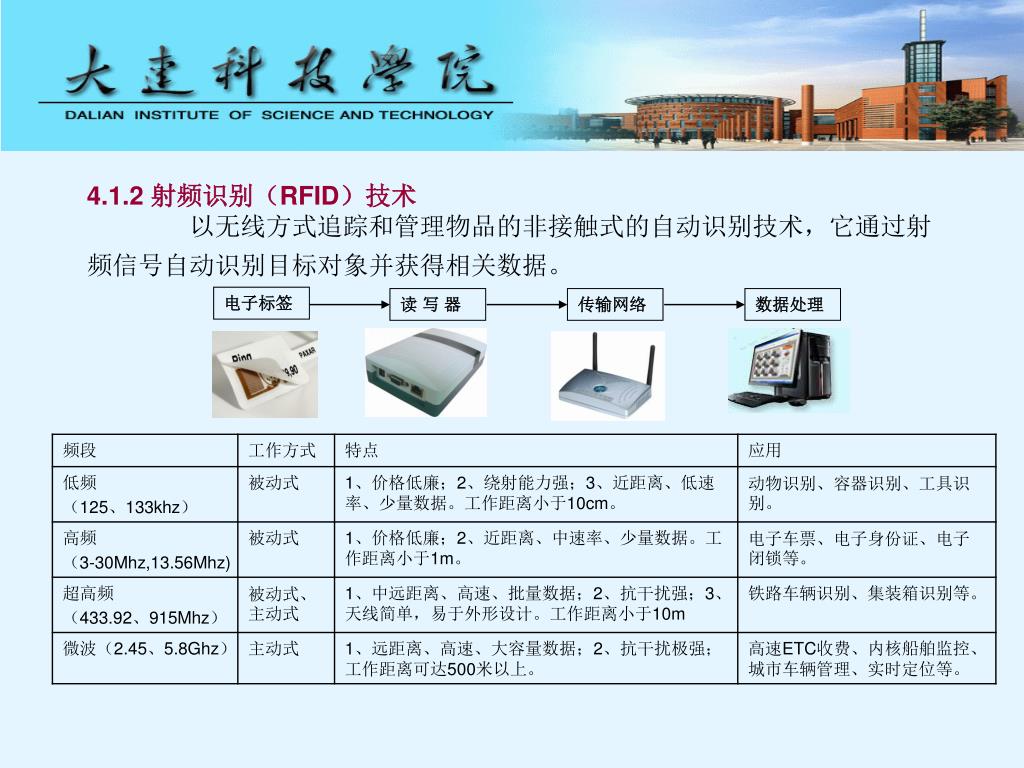 大连科技学院
DALIAN INSTITUTE OF SCIENCE AND TECHNOLOGY

4.1.2 射频识别（RFID）技术

以无线方式追踪和管理物品的非接触式的自动识别技术，它通过射频信号自动识别目标对象并获得相关数据。

电子标签
读 写 器
传输网络
数据处理

| 频段 | 工作方式 | 特点 | 应用 |
|---|---|---|---|
| 低频（125、133khz） | 被动式 | 1、价格低廉；2、绕射能力强；3、近距离、低速率、少量数据。工作距离小于10cm。 | 动物识别、容器识别、工具识别。 |
| 高频（3-30Mhz,13.56Mhz) | 被动式 | 1、价格低廉；2、近距离、中速率、少量数据。工作距离小于1m。 | 电子车票、电子身份证、电子闭锁等。 |
| 超高频（433.92、915Mhz） | 被动式、主动式 | 1、中远距离、高速、批量数据；2、抗干扰强；3、天线简单，易于外形设计。工作距离小于10m | 铁路车辆识别、集装箱识别等。 |
| 微波（2.45、5.8Ghz） | 主动式 | 1、远距离、高速、大容量数据；2、抗干扰极强；工作距离可达500米以上。 | 高速ETC收费、内核船舶监控、城市车辆管理、实时定位等。 |